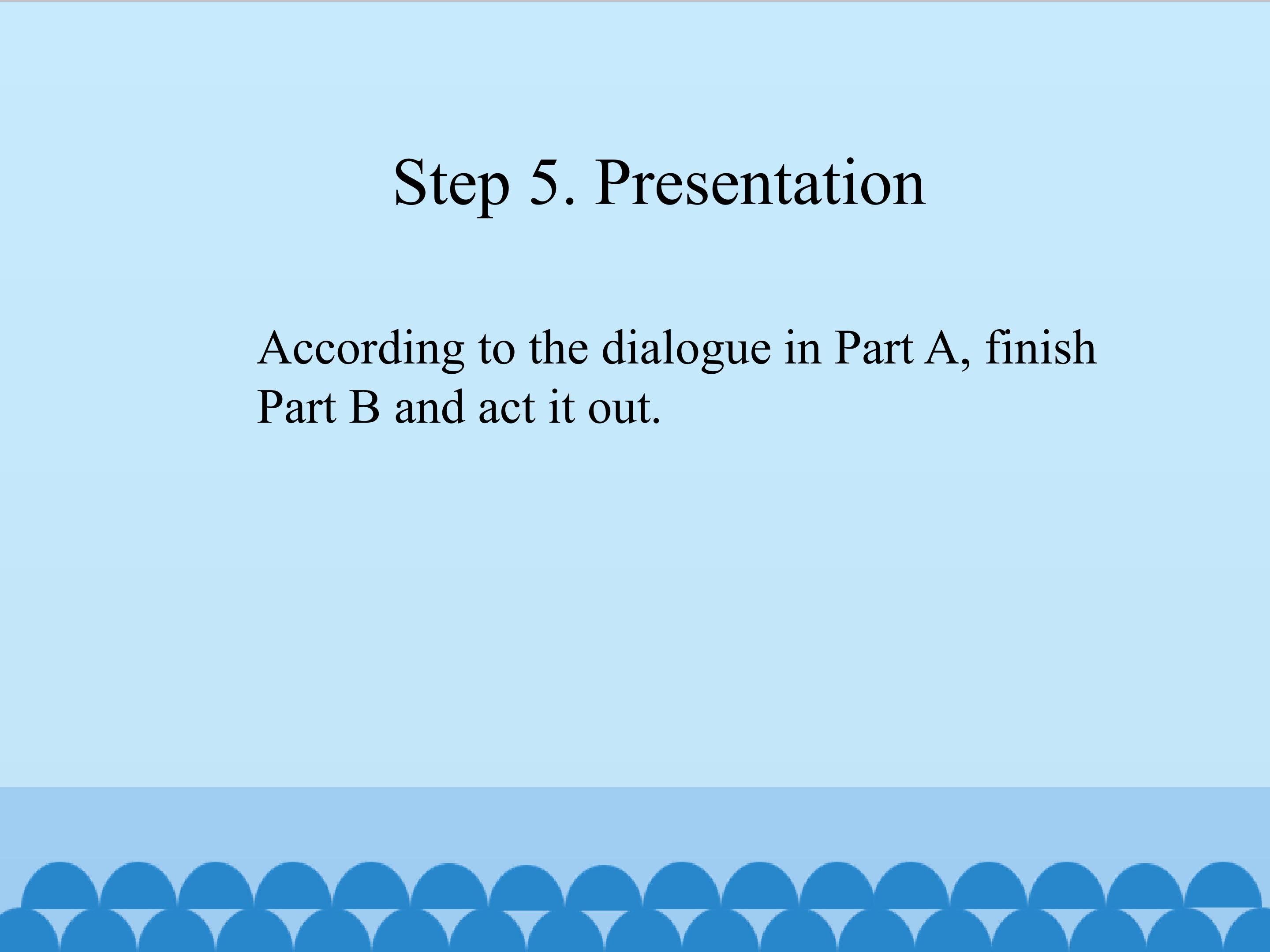 Step 5. Presentation

According to the dialogue in Part A, finish Part B and act it out.